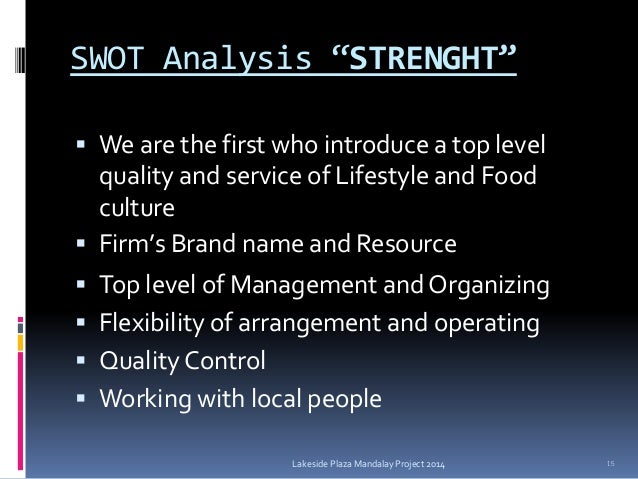 SWOT Analysis “STRENGHT”

▪ We are the first who introduce a top level quality and service of Lifestyle and Food culture
▪ Firm’s Brand name and Resource
▪ Top level of Management and Organizing
▪ Flexibility of arrangement and operating
▪ Quality Control
▪ Working with local people

Lakeside Plaza Mandalay Project 2014

15